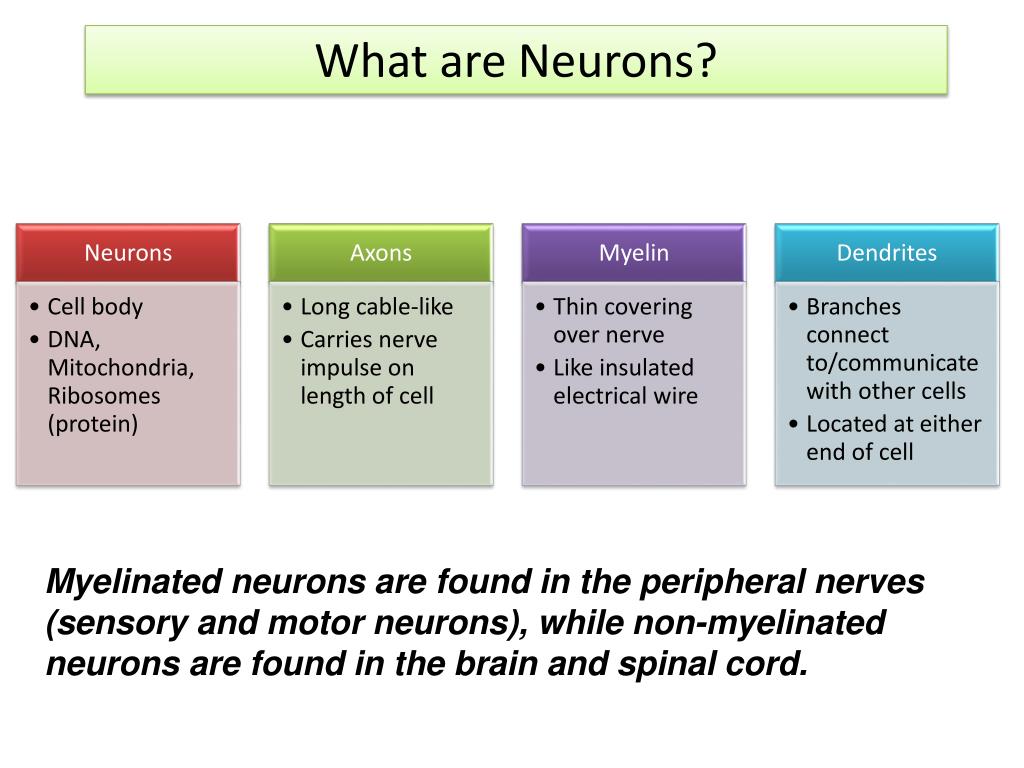 What are Neurons?

Neurons
• Cell body
• DNA, Mitochondria, Ribosomes (protein)

Axons
• Long cable-like
• Carries nerve impulse on length of cell

Myelin
• Thin covering over nerve
• Like insulated electrical wire

Dendrites
• Branches connect to/communicate with other cells
• Located at either end of cell

Myelinated neurons are found in the peripheral nerves (sensory and motor neurons), while non-myelinated neurons are found in the brain and spinal cord.